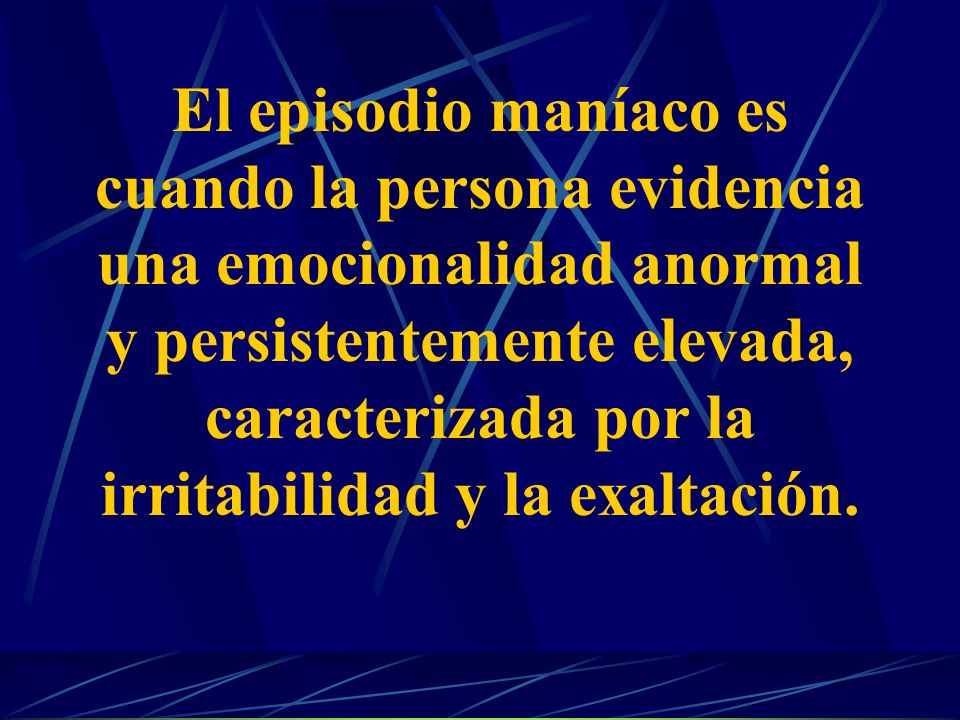 El episodio maníaco es cuando la persona evidencia una emocionalidad anormal y persistentemente elevada, caracterizada por la irritabilidad y la exaltación.